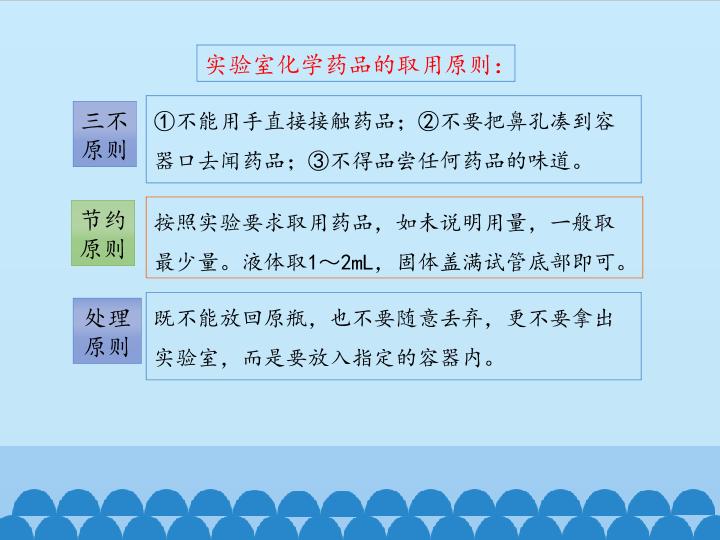 实验室化学药品的取用原则：

三不原则

①不能用手直接接触药品；②不要把鼻孔凑到容器口去闻药品；③不得品尝任何药品的味道。

节约原则

按照实验要求取用药品，如未说明用量，一般取最少量。液体取1～2mL，固体盖满试管底部即可。

处理原则

既不能放回原瓶，也不要随意丢弃，更不要拿出实验室，而是要放入指定的容器内。